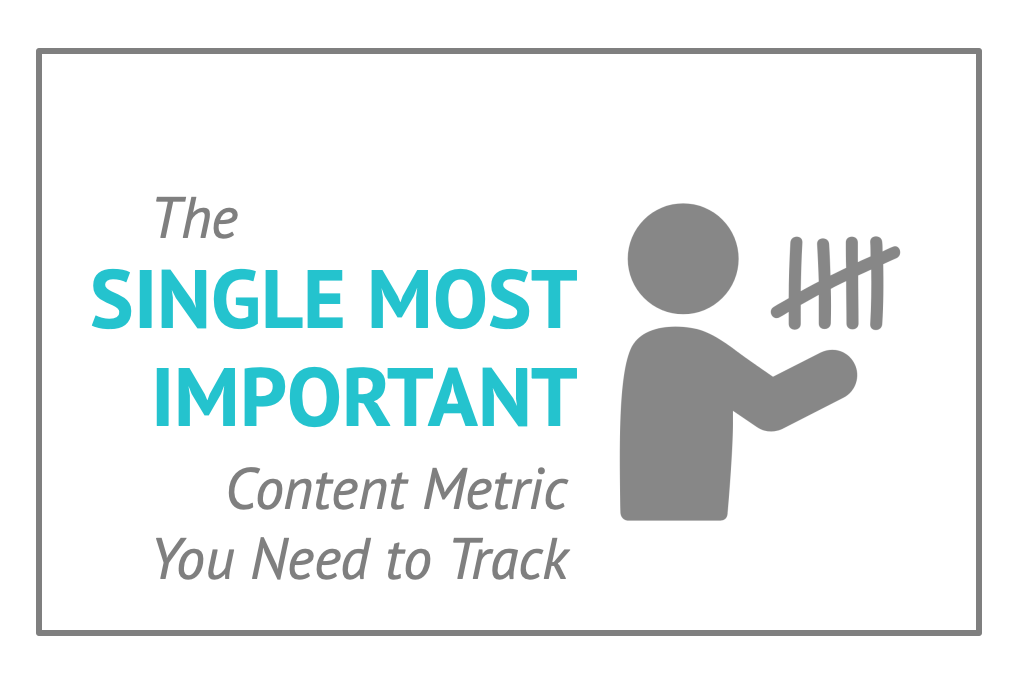 The
SINGLE MOST IMPORTANT
Content Metric
You Need to Track